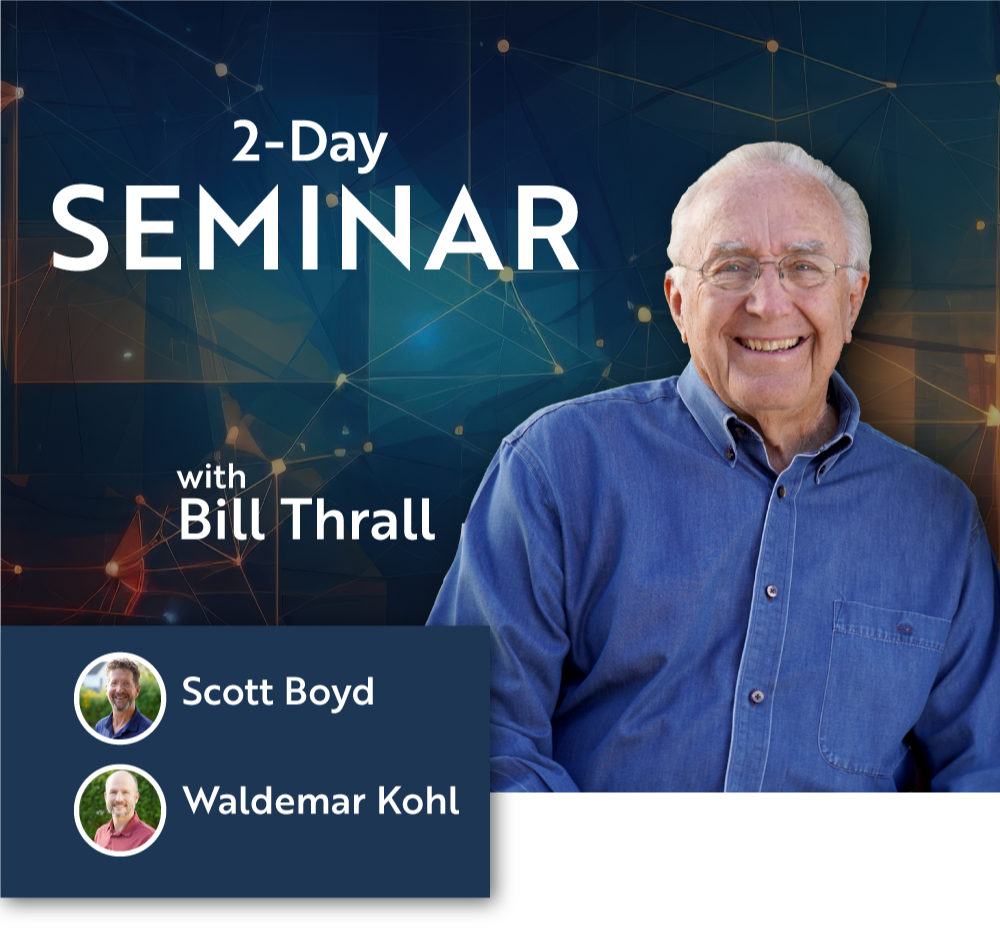 2-Day
SEMINAR

with
Bill Thrall

Scott Boyd

Waldemar Kohl